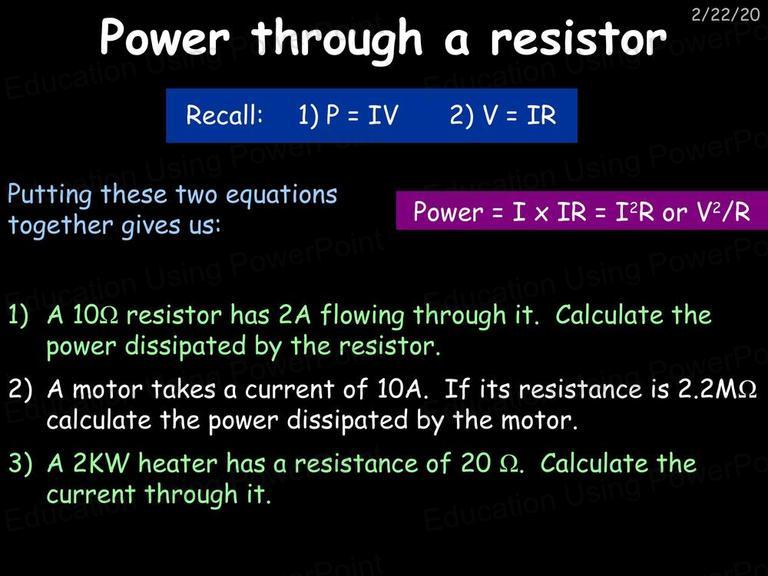 2/22/20

Power through a resistor

Recall: 1) P = IV 2) V = IR

Putting these two equations together gives us:

Power = I x IR = $I^2R$ or $V^2/R$

1) A 10Ω resistor has 2A flowing through it. Calculate the power dissipated by the resistor.

2) A motor takes a current of 10A. If its resistance is 2.2MΩ calculate the power dissipated by the motor.

3) A 2KW heater has a resistance of 20 Ω. Calculate the current through it.

Education Using PowerPoint